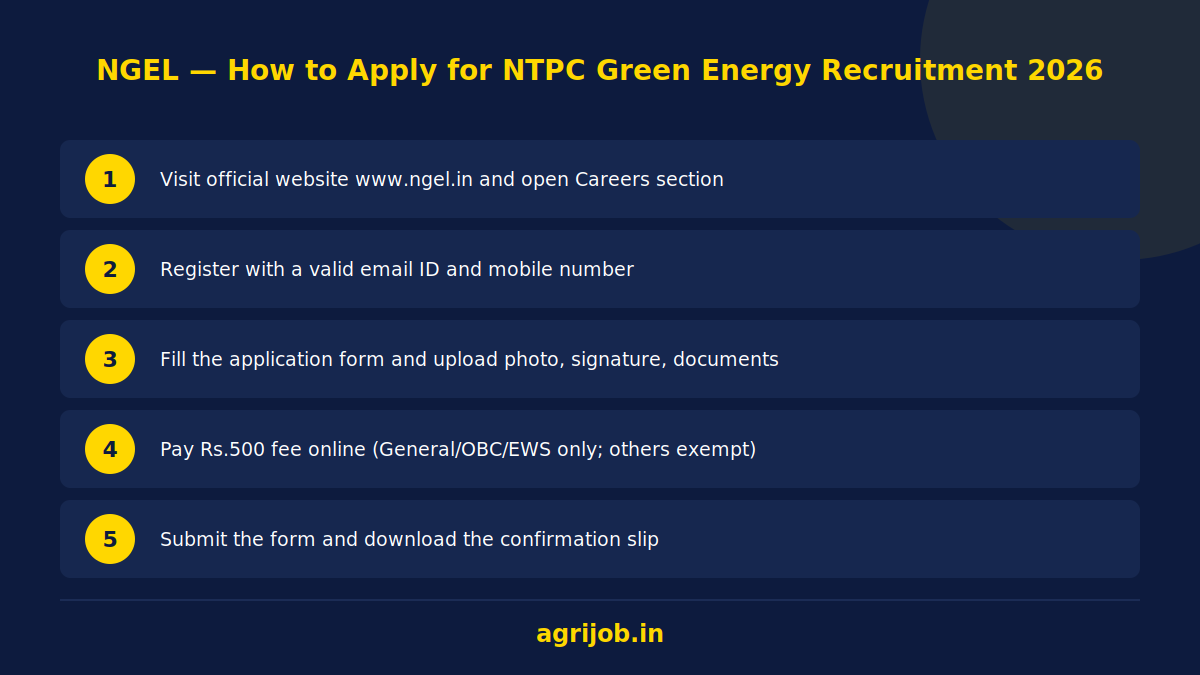 NGEL — How to Apply for NTPC Green Energy Recruitment 2026

1 Visit official website www.ngel.in and open Careers section

2 Register with a valid email ID and mobile number

3 Fill the application form and upload photo, signature, documents

4 Pay Rs.500 fee online (General/OBC/EWS only; others exempt)

5 Submit the form and download the confirmation slip

agrijob.in